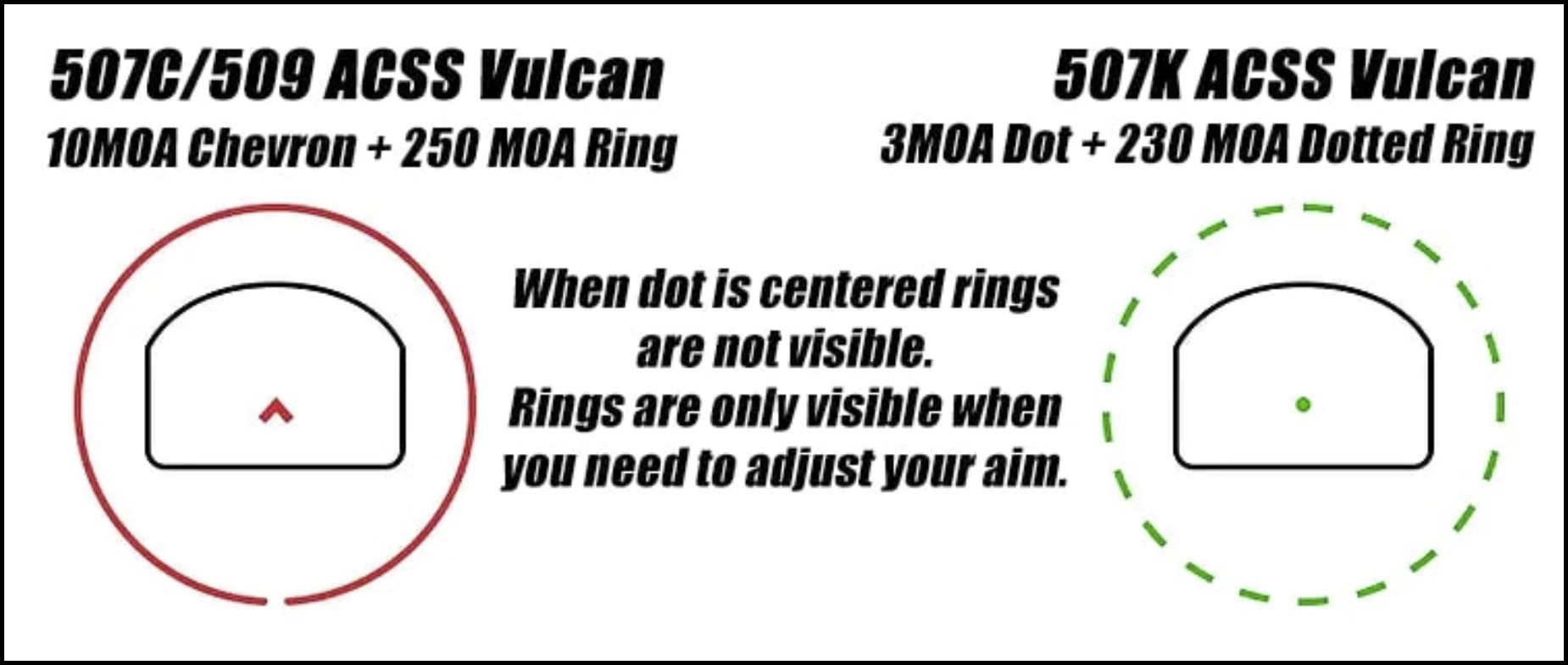 507C/509 ACSS Vulcan
10MOA Chevron + 250 MOA Ring

507K ACSS Vulcan
3MOA Dot + 230 MOA Dotted Ring

When dot is centered rings are not visible.
Rings are only visible when you need to adjust your aim.